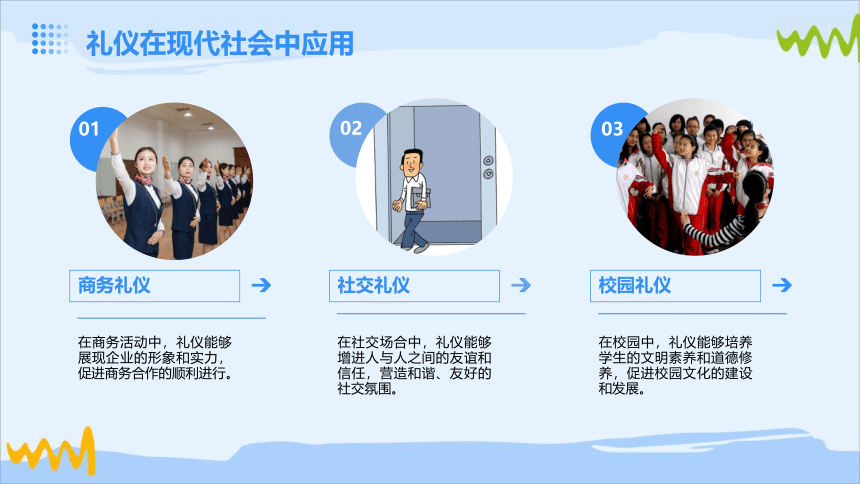 礼仪在现代社会中应用

01

商务礼仪

在商务活动中，礼仪能够展现企业的形象和实力，促进商务合作的顺利进行。

02

社交礼仪

在社交场合中，礼仪能够增进人与人之间的友谊和信任，营造和谐、友好的社交氛围。

03

校园礼仪

在校园中，礼仪能够培养学生的文明素养和道德修养，促进校园文化的建设和发展。